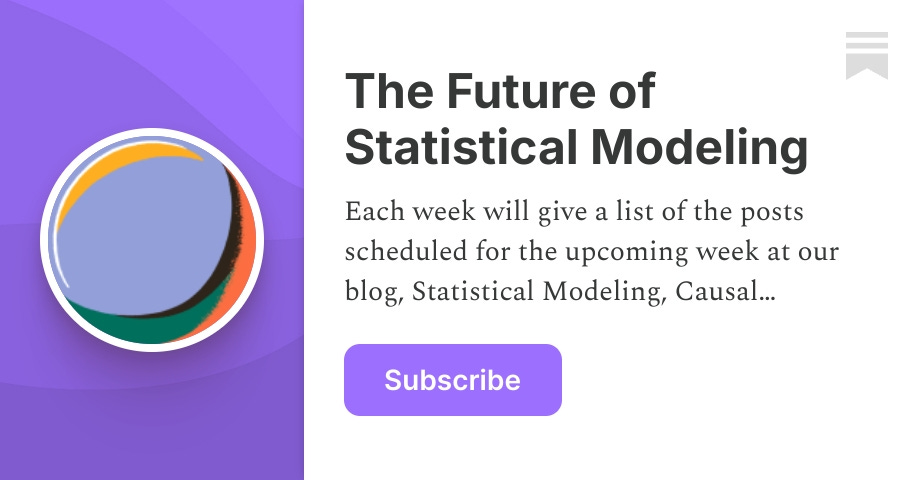 The Future of Statistical Modeling

Each week will give a list of the posts scheduled for the upcoming week at our blog, Statistical Modeling, Causal…

Subscribe